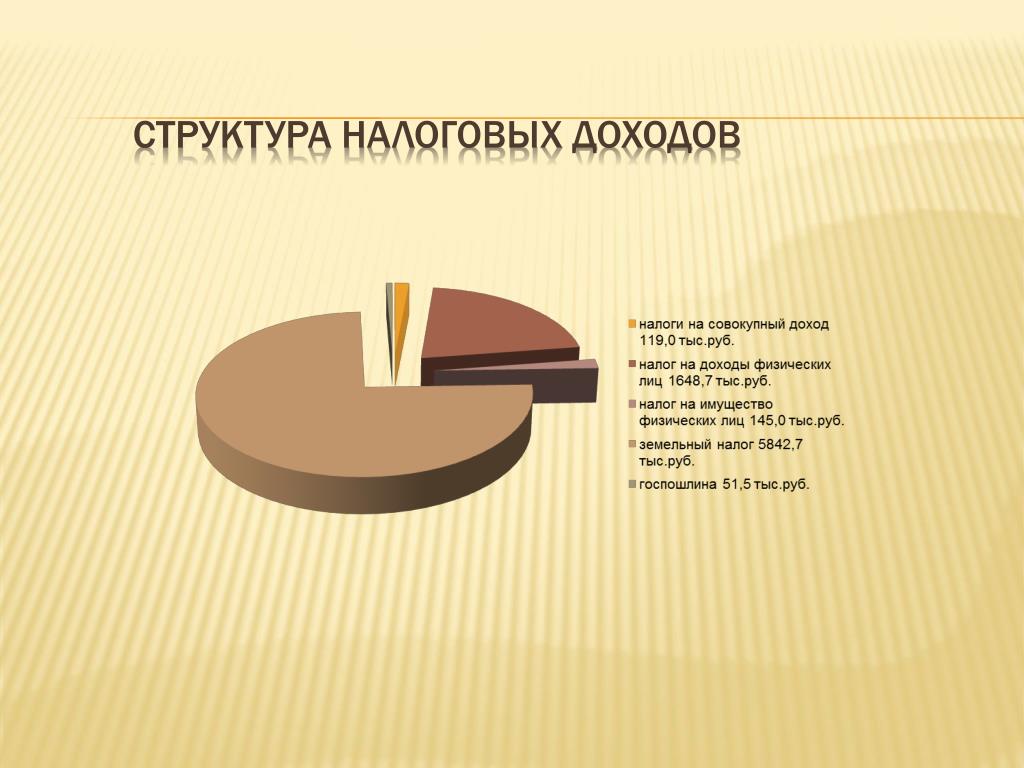 СТРУКТУРА НАЛОГОВЫХ ДОХОДОВ

налоги на совокупный доход 119,0 тыс.руб.

налог на доходы физических лиц 1648,7 тыс.руб.

налог на имущество физических лиц 145,0 тыс.руб.

земельный налог 5842,7 тыс.руб.

госпошлина 51,5 тыс.руб.